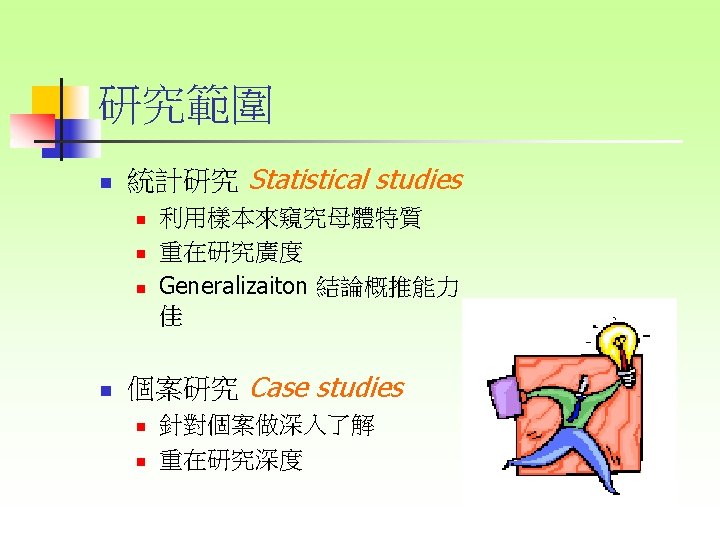 研究範圍

統計研究 Statistical studies

利用樣本來窺究母體特質

重在研究廣度

Generalizaiton 結論概推能力佳

個案研究 Case studies

針對個案做深入了解

重在研究深度